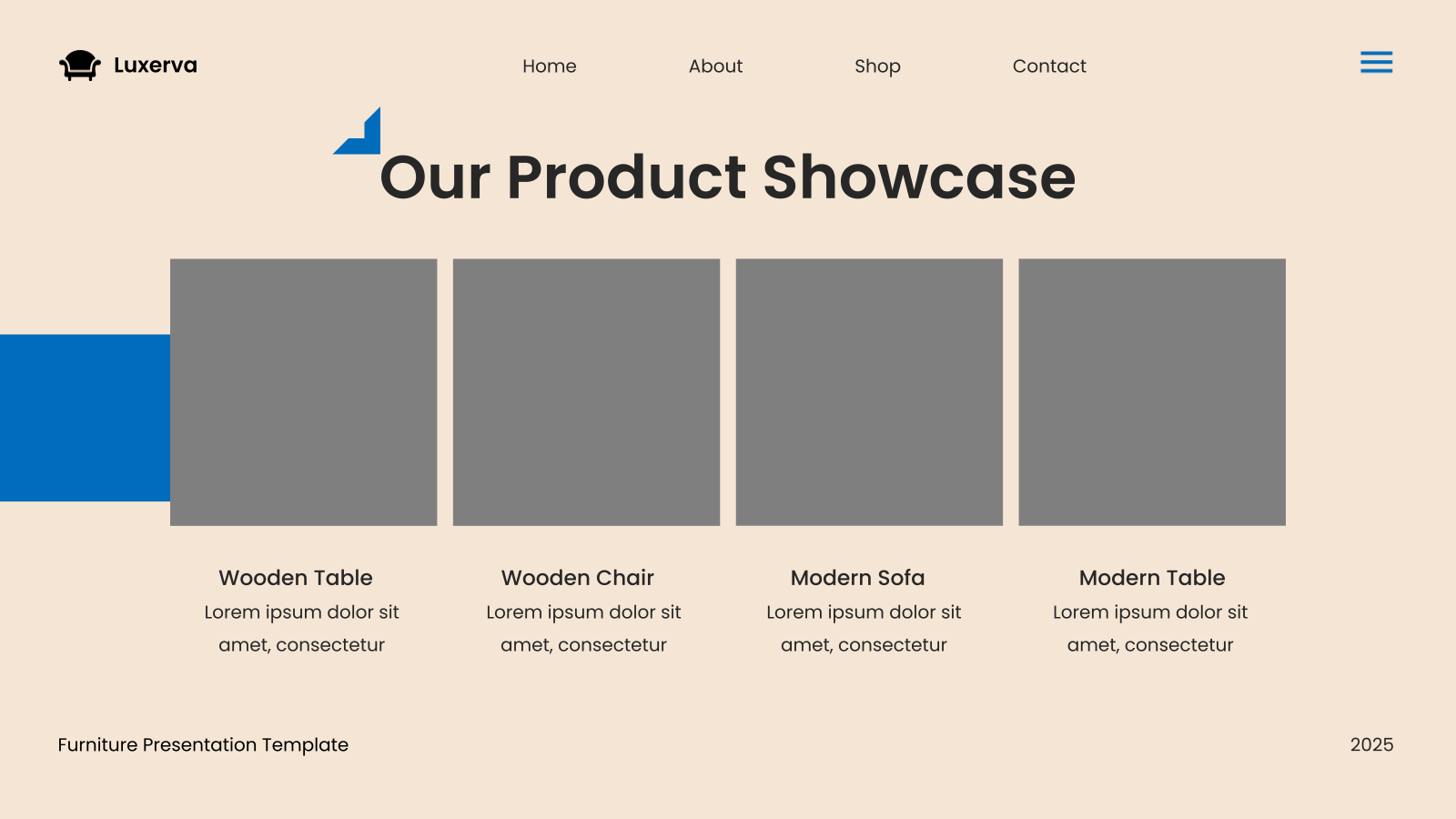 Luxerva

Home About Shop Contact

Our Product Showcase

Wooden Table
Lorem ipsum dolor sit amet, consectetur

Wooden Chair
Lorem ipsum dolor sit amet, consectetur

Modern Sofa
Lorem ipsum dolor sit amet, consectetur

Modern Table
Lorem ipsum dolor sit amet, consectetur

Furniture Presentation Template

2025